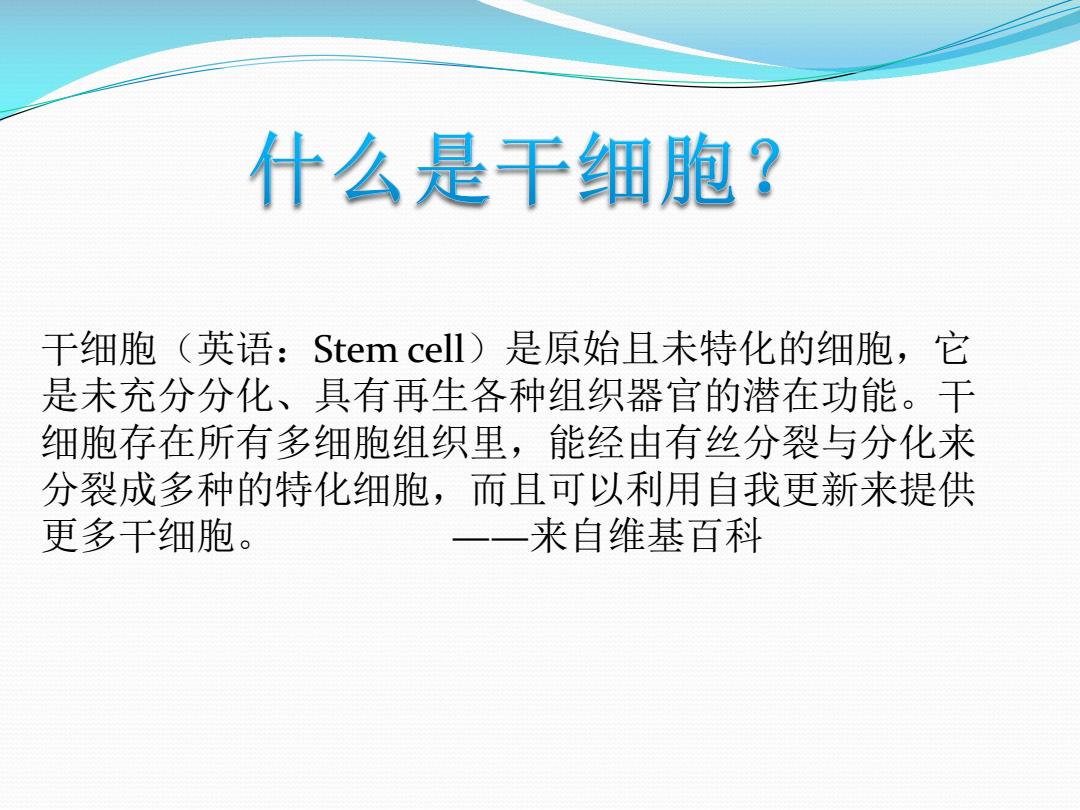 什么是干细胞？

干细胞（英语：Stem cell）是原始且未特化的细胞，它是未充分分化、具有再生各种组织器官的潜在功能。干细胞存在所有多细胞组织里，能经由有丝分裂与分化来分裂成多种的特化细胞，而且可以利用自我更新来提供更多干细胞。　　　　——来自维基百科